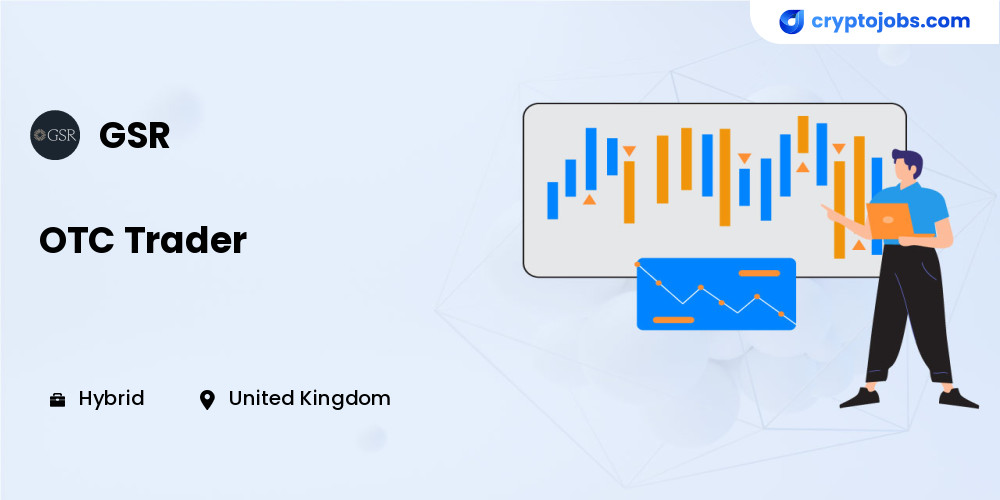 cryptojobs.com

GSR

GSR

OTC Trader

Hybrid

United Kingdom